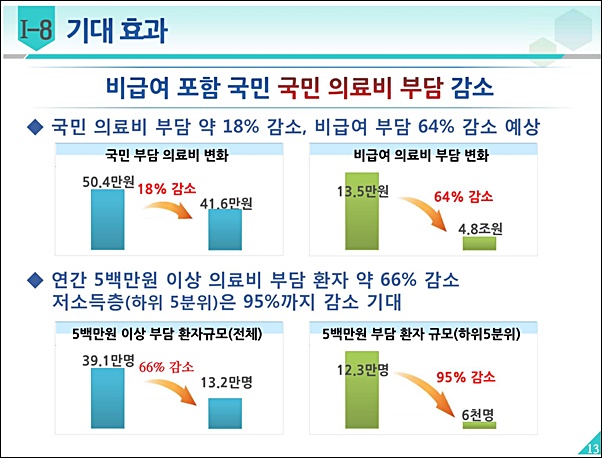 Ⅰ-8 기대 효과

비급여 포함 국민 국민 의료비 부담 감소

◆ 국민 의료비 부담 약 18% 감소, 비급여 부담 64% 감소 예상

국민 부담 의료비 변화

50.4만원
18% 감소
41.6만원

비급여 의료비 부담 변화

13.5만원
64% 감소
4.8조원

◆ 연간 5백만원 이상 의료비 부담 환자 약 66% 감소 저소득층(하위 5분위)은 95%까지 감소 기대

5백만원 이상 부담 환자규모(전체)

39.1만명
66% 감소
13.2만명

5백만원 부담 환자 규모(하위5분위)

12.3만명
95% 감소
6천명

13